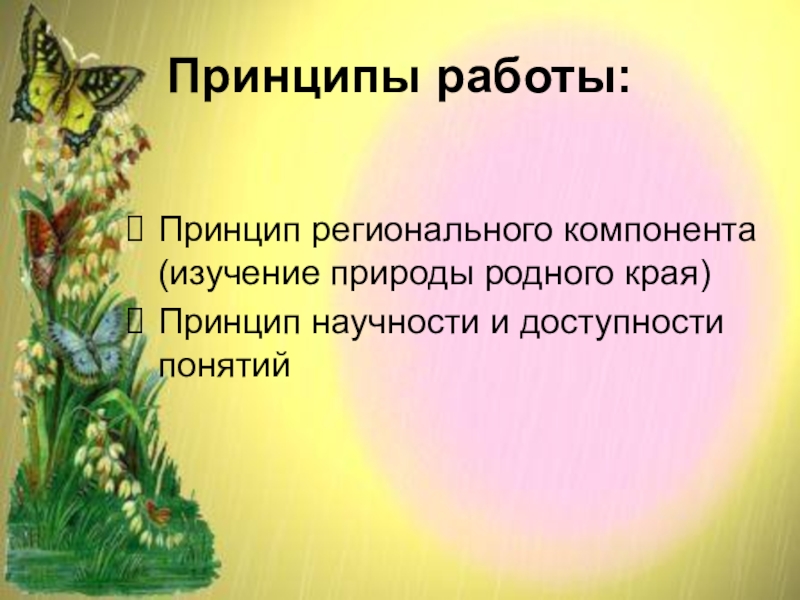 Принципы работы:

Принцип регионального компонента (изучение природы родного края)
Принцип научности и доступности понятий